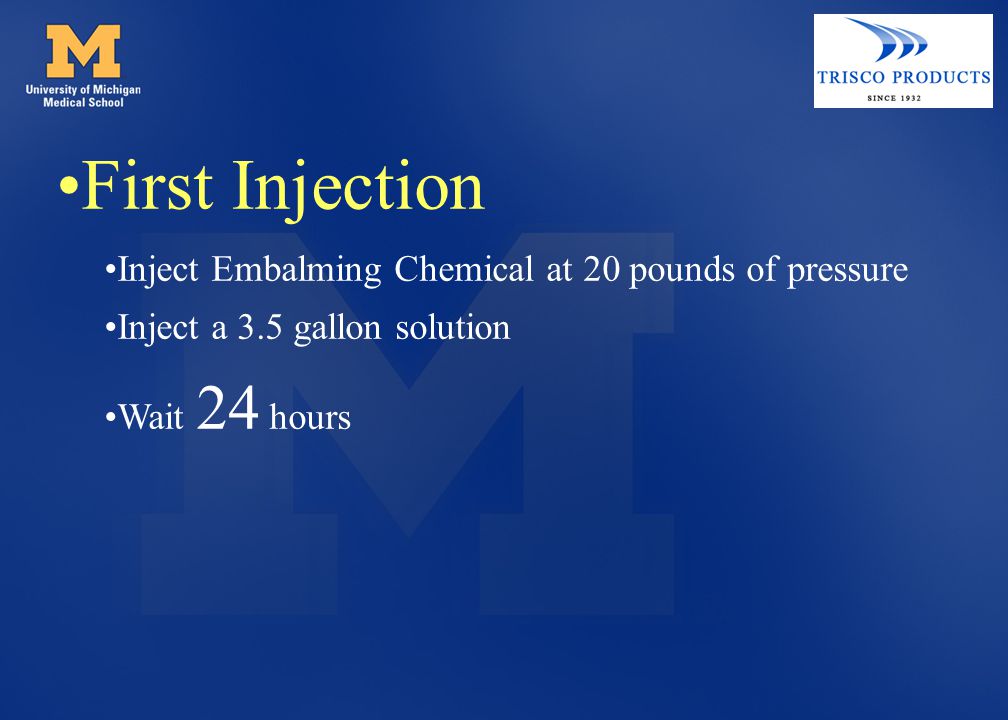 M
University of Michigan
Medical School

TRISCO PRODUCTS
SINCE 1932

•First Injection

•Inject Embalming Chemical at 20 pounds of pressure

•Inject a 3.5 gallon solution

•Wait 24 hours